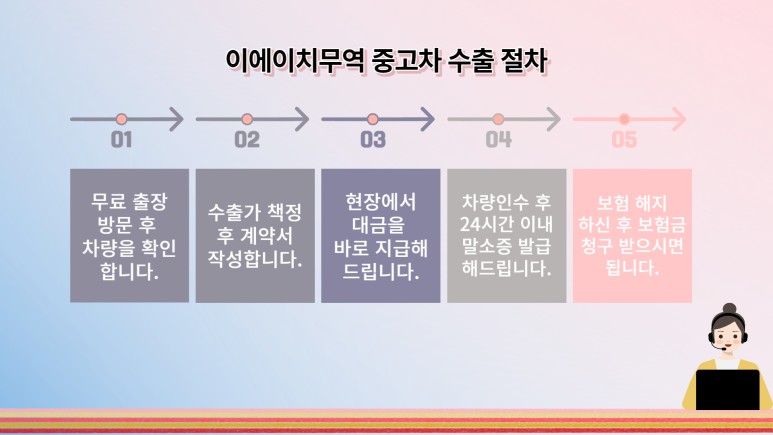 이에이치무역 중고차 수출 절차

01

무료 출장 방문 후 차량을 확인 합니다.

02

수출가 책정 후 계약서 작성합니다.

03

현장에서 대금을 바로 지급해 드립니다.

04

차량인수 후 24시간 이내 말소증 발급 해드립니다.

05

보험 해지 하신 후 보험금 청구 받으시면 됩니다.